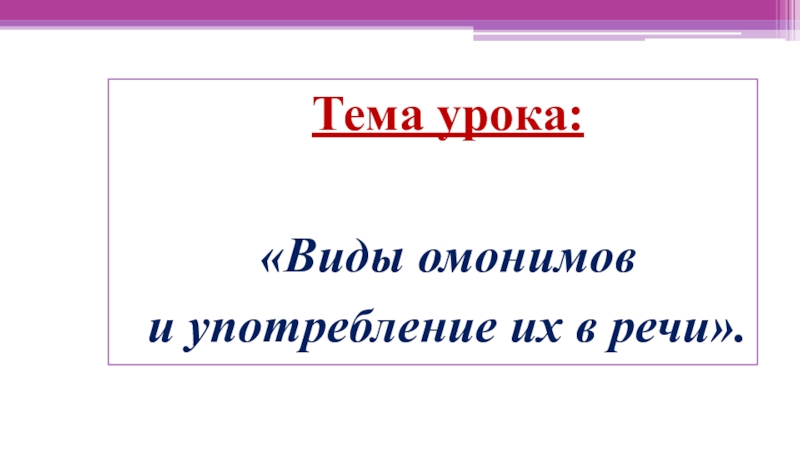 Тема урока:

«Виды омонимов
и употребление их в речи».